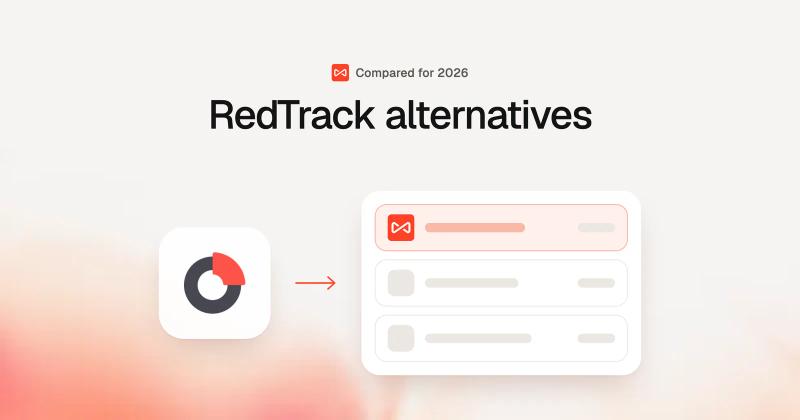 Compared for 2026

RedTrack alternatives